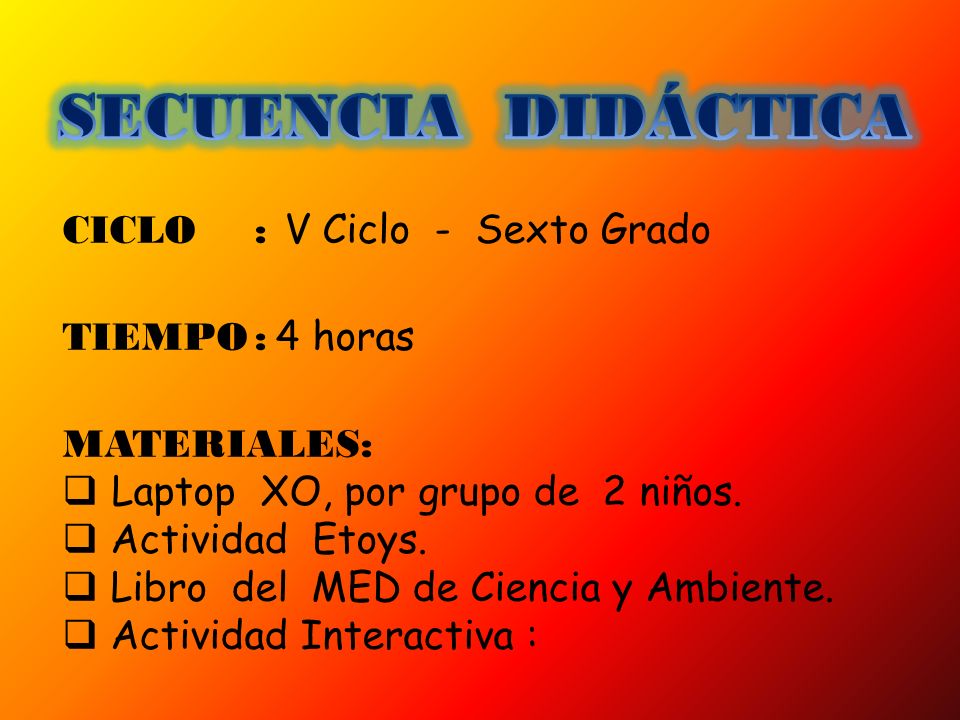 SECUENCIA DIDÁCTICA

CICLO : V Ciclo - Sexto Grado

TIEMPO : 4 horas

MATERIALES:
❑ Laptop XO, por grupo de 2 niños.
❑ Actividad Etoys.
❑ Libro del MED de Ciencia y Ambiente.
❑ Actividad Interactiva :